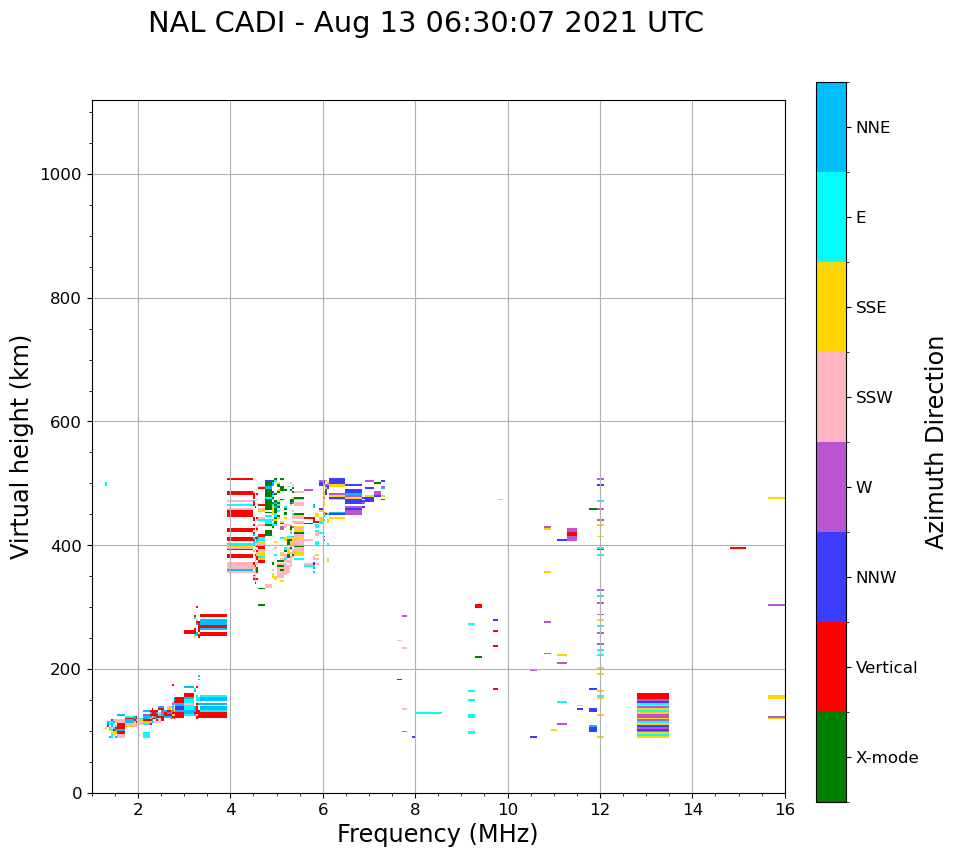 NAL CADI - Aug 13 06:30:07 2021 UTC

Virtual height (km)

1000
800
600
400
200
0

2
4
6
8
10
12
14
16

Frequency (MHz)

NNE
E
SSE
SSW
W
NNW
Vertical
X-mode

Azimuth Direction